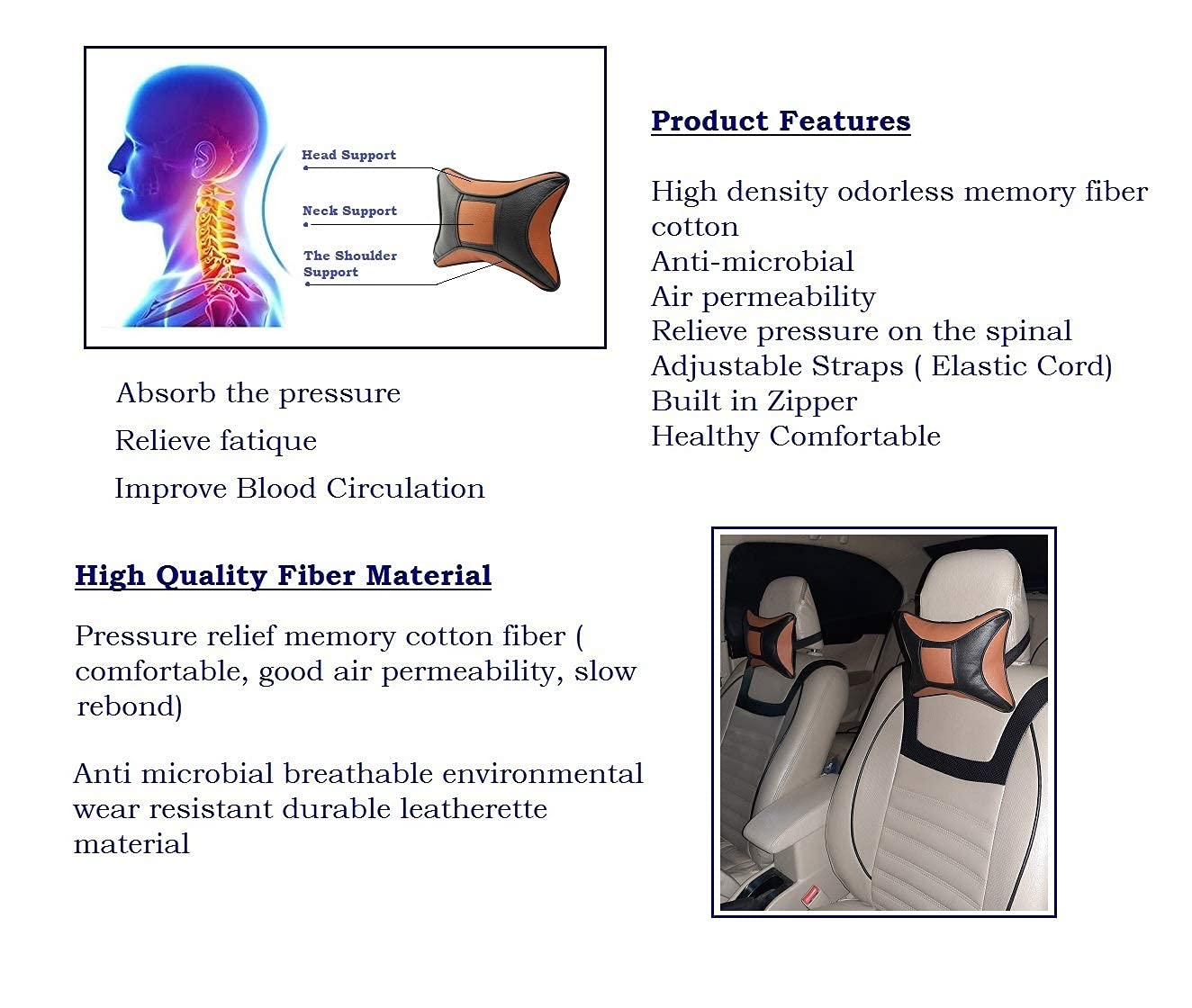 Head Support

Neck Support

The Shoulder Support

Absorb the pressure

Relieve fatique

Improve Blood Circulation

Product Features

High density odorless memory fiber cotton
Anti-microbial
Air permeability
Relieve pressure on the spinal
Adjustable Straps ( Elastic Cord)
Built in Zipper
Healthy Comfortable

High Quality Fiber Material

Pressure relief memory cotton fiber ( comfortable, good air permeability, slow rebond)

Anti microbial breathable environmental wear resistant durable leatherette material